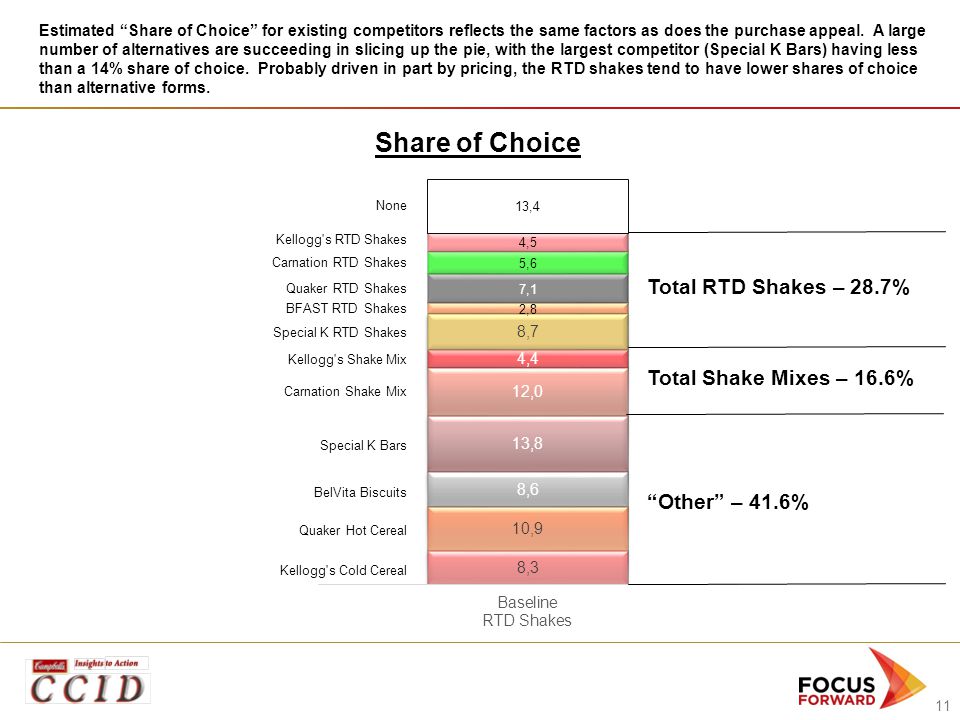 Estimated “Share of Choice” for existing competitors reflects the same factors as does the purchase appeal. A large number of alternatives are succeeding in slicing up the pie, with the largest competitor (Special K Bars) having less than a 14% share of choice. Probably driven in part by pricing, the RTD shakes tend to have lower shares of choice than alternative forms.

Share of Choice

None 13,4
Kellogg's RTD Shakes 4,5
Carnation RTD Shakes 5,6
Quaker RTD Shakes 7,1
BFAST RTD Shakes 2,8
Special K RTD Shakes 8,7
Kellogg's Shake Mix 4,4
Carnation Shake Mix 12,0
Special K Bars 13,8
BelVita Biscuits 8,6
Quaker Hot Cereal 10,9
Kellogg's Cold Cereal 8,3

Baseline RTD Shakes

Total RTD Shakes – 28.7%

Total Shake Mixes – 16.6%

“Other” – 41.6%

Campbell's Insights to Action CCID

FOCUS FORWARD

11